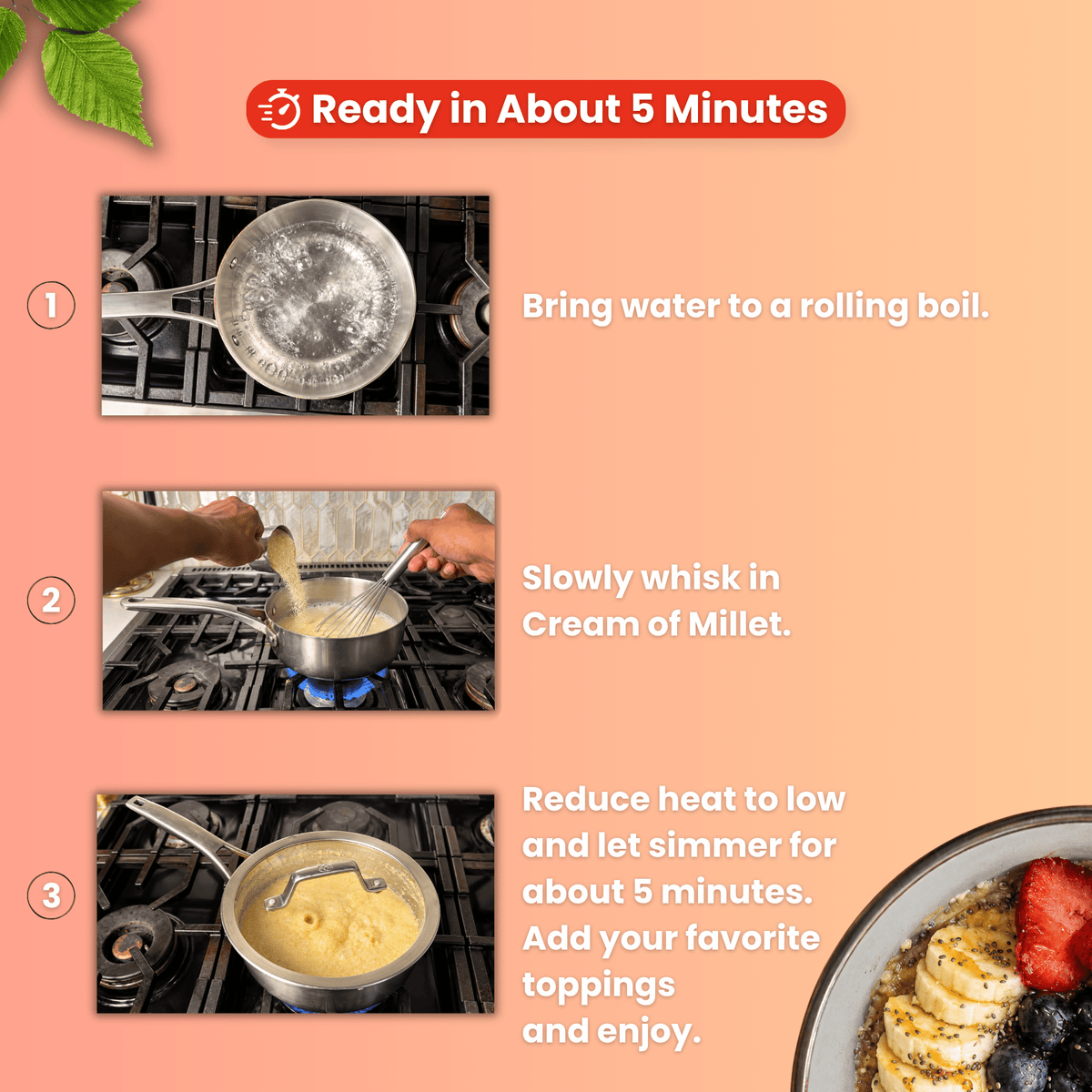 Ready in About 5 Minutes

1

Bring water to a rolling boil.

2

Slowly whisk in Cream of Millet.

3

Reduce heat to low and let simmer for about 5 minutes. Add your favorite toppings and enjoy.